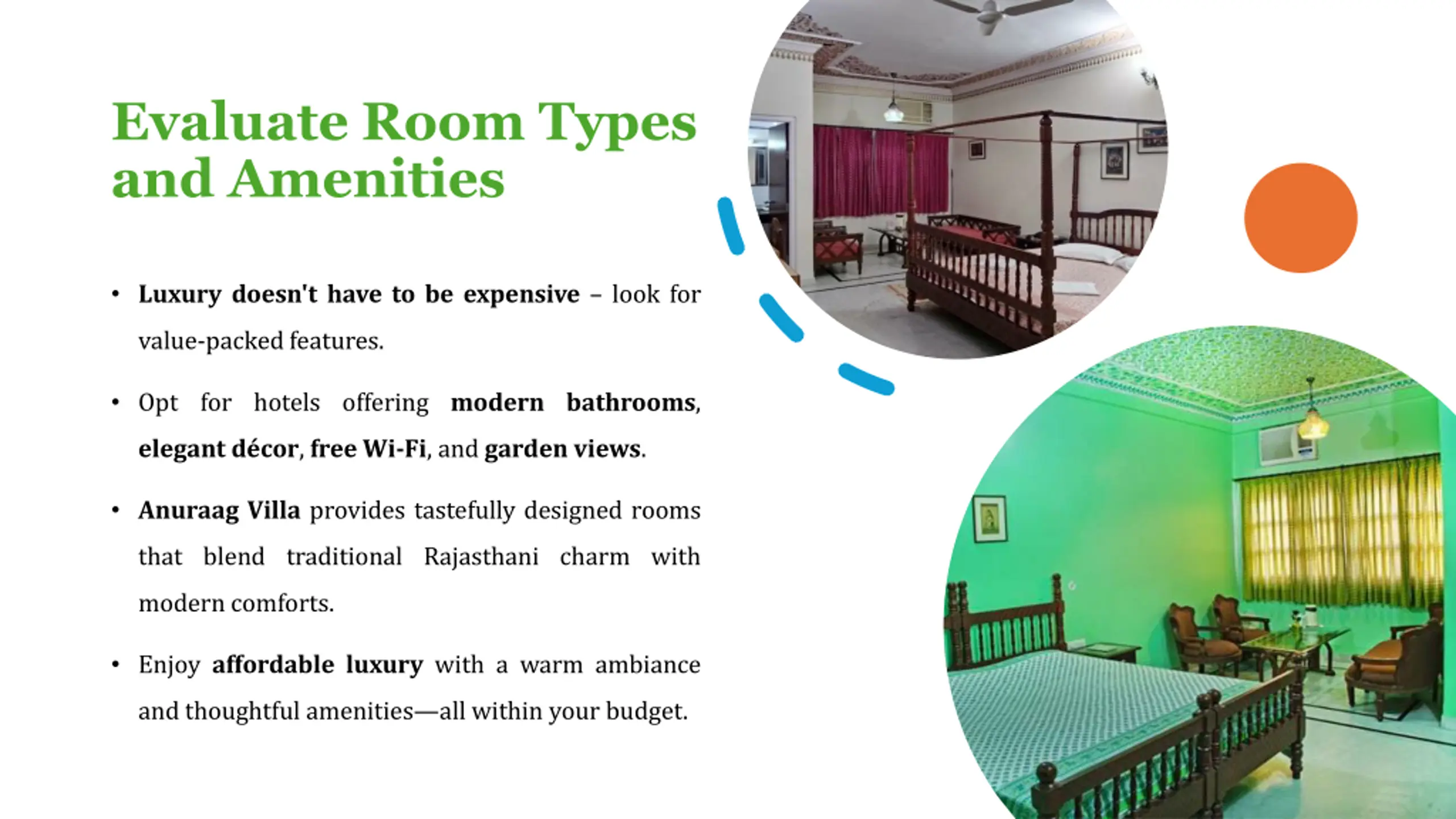 Evaluate Room Types and Amenities

• Luxury doesn't have to be expensive – look for value-packed features.

• Opt for hotels offering modern bathrooms, elegant décor, free Wi-Fi, and garden views.

• Anuraag Villa provides tastefully designed rooms that blend traditional Rajasthani charm with modern comforts.

• Enjoy affordable luxury with a warm ambiance and thoughtful amenities—all within your budget.